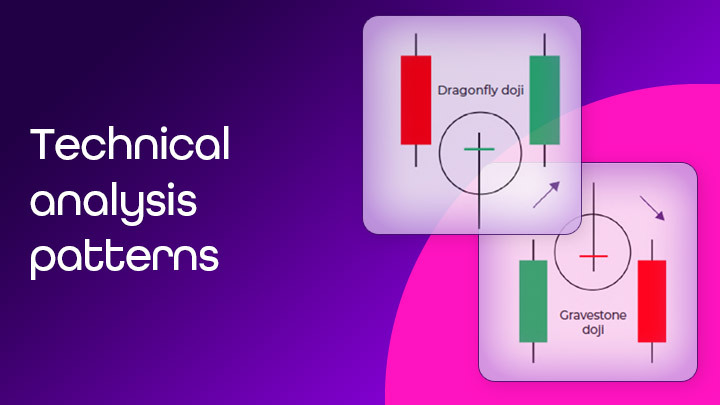 Technical analysis patterns

Dragonfly doji

Gravestone doji